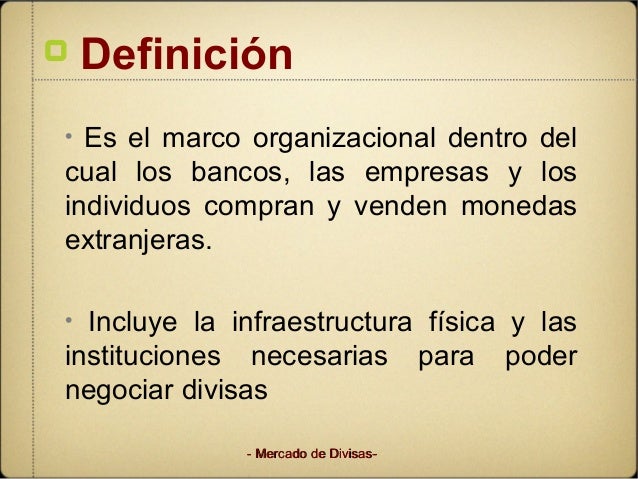 Definición

• Es el marco organizacional dentro del cual los bancos, las empresas y los individuos compran y venden monedas extranjeras.

• Incluye la infraestructura física y las instituciones necesarias para poder negociar divisas

- Mercado de Divisas-